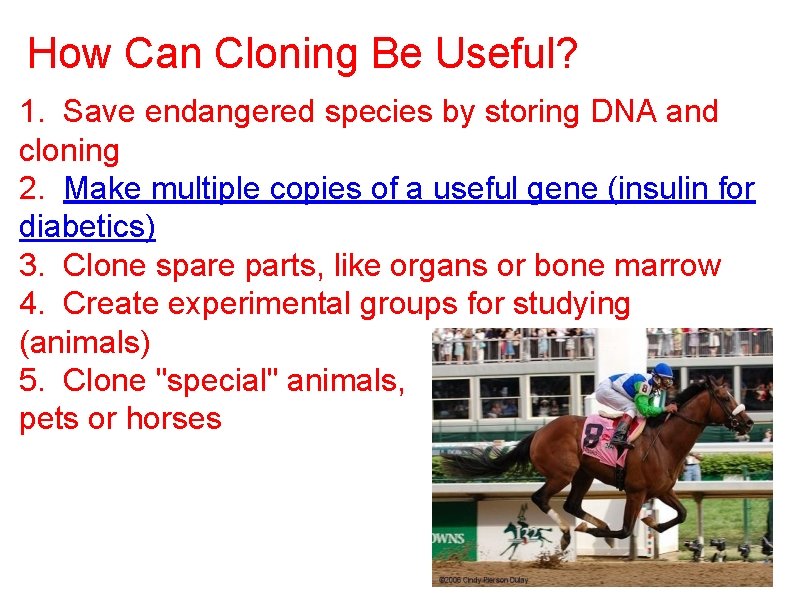 How Can Cloning Be Useful?

1. Save endangered species by storing DNA and cloning
2. Make multiple copies of a useful gene (insulin for diabetics)
3. Clone spare parts, like organs or bone marrow
4. Create experimental groups for studying (animals)
5. Clone "special" animals, pets or horses

8

OWNS

©2006 Cindy Pierson Dulay